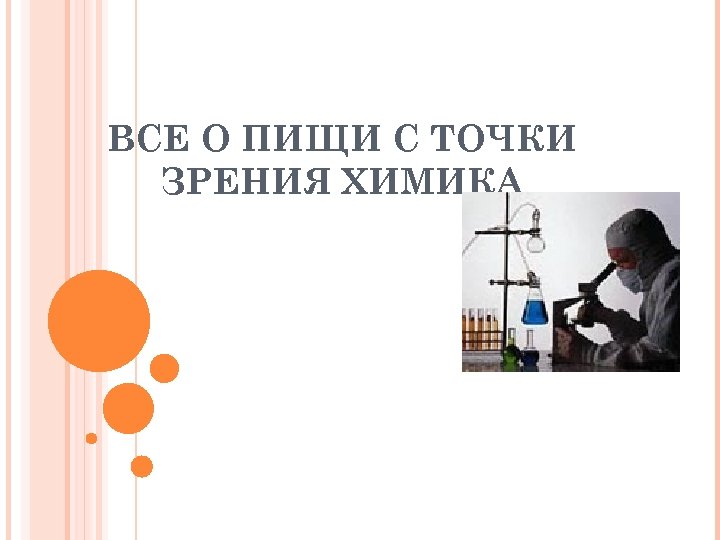 ВСЕ О ПИЩИ С ТОЧКИ ЗРЕНИЯ ХИМИКА